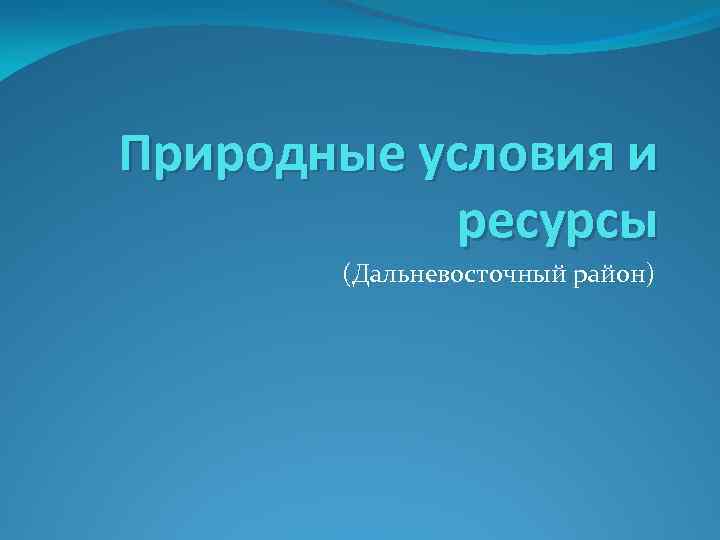 Природные условия и ресурсы

(Дальневосточный район)